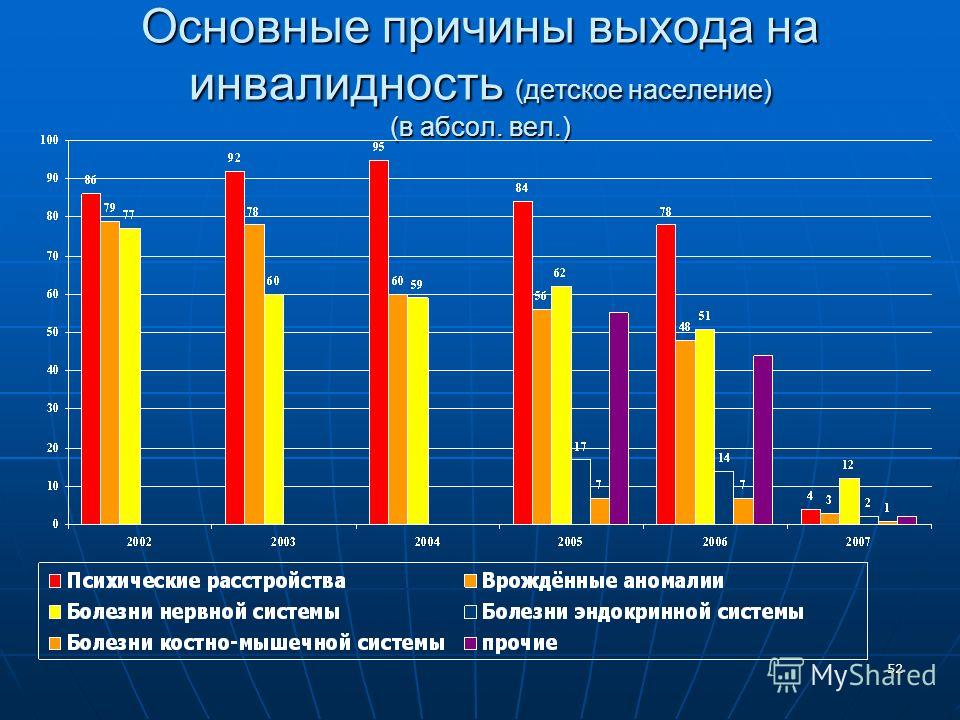 Основные причины выхода на инвалидность (детское население) (в абсол. вел.)

100
90
80
70
60
50
40
30
20
10
0

86 79 77
92 78 60
95 60 59
84 56 62 17 7
78 48 51 14 7
4 3 12 2 1

2002
2003
2004
2005
2006
2007

Психические расстройства
Врождённые аномалии
Болезни нервной системы
Болезни эндокринной системы
Болезни костно-мышечной системы
прочие

52

MyShared